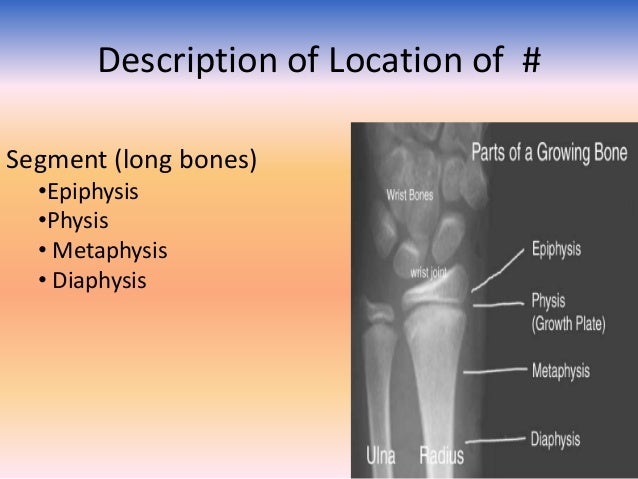 Description of Location of #

Segment (long bones)
•Epiphysis
•Physis
• Metaphysis
• Diaphysis

Parts of a Growing Bone

Wrist Bones

wrist joint

Epiphysis

Physis (Growth Plate)

Metaphysis

Diaphysis

Ulna

Radius